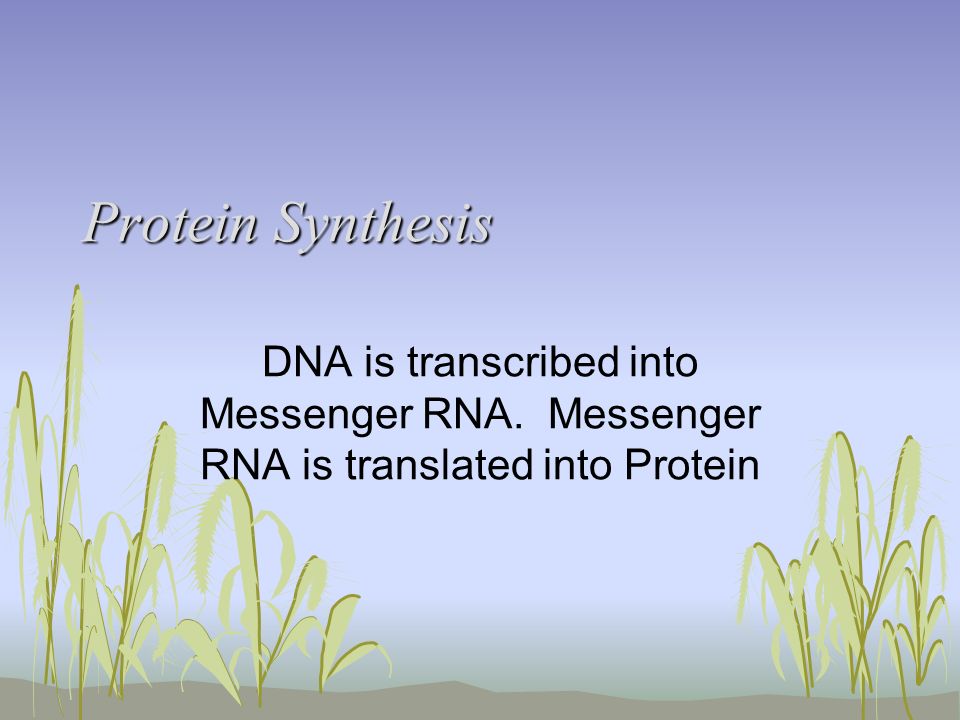 Protein Synthesis

DNA is transcribed into Messenger RNA. Messenger RNA is translated into Protein